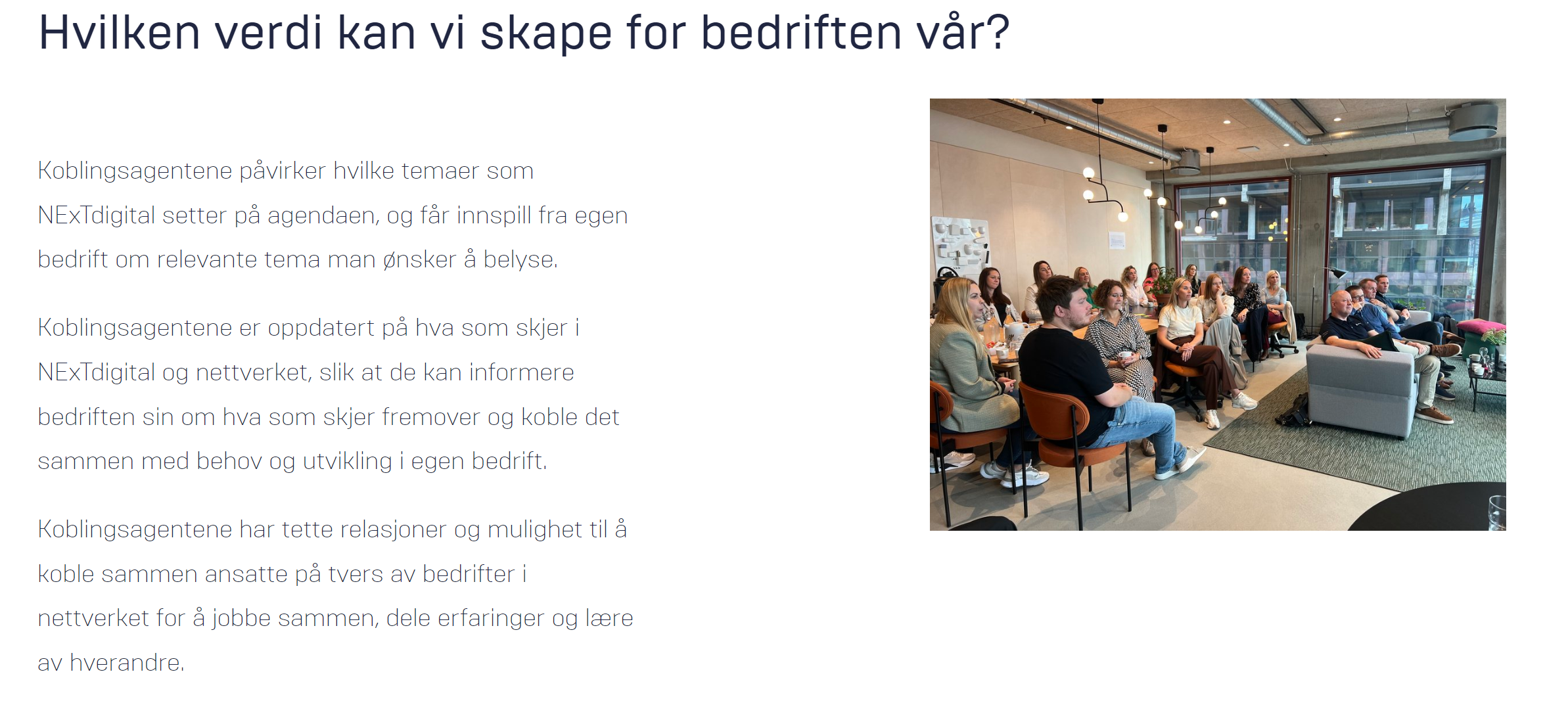 Hvilken verdi kan vi skape for bedriften vår?

Koblingsagentene påvirker hvilke temaer som NExTdigital setter på agendaen, og får innspill fra egen bedrift om relevante tema man ønsker å belyse.

Koblingsagentene er oppdatert på hva som skjer i NExTdigital og nettverket, slik at de kan informere bedriften sin om hva som skjer fremover og koble det sammen med behov og utvikling i egen bedrift.

Koblingsagentene har tette relasjoner og mulighet til å koble sammen ansatte på tvers av bedrifter i nettverket for å jobbe sammen, dele erfaringer og lære av hverandre.